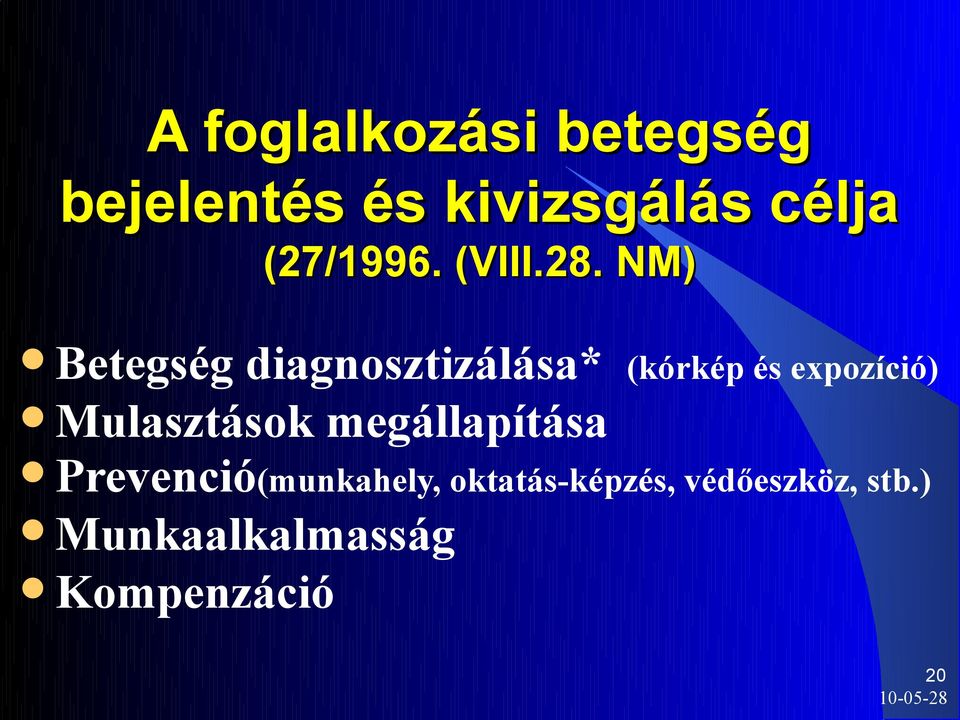 A foglalkozási betegség bejelentés és kivizsgálás célja
(27/1996. (VIII.28. NM)

- Betegség diagnosztizálása* (kórkép és expozíció)
- Mulasztások megállapítása
- Prevenció(munkahely, oktatás-képzés, védőeszköz, stb.)
- Munkaalkalmasság
- Kompenzáció

20
10-05-28